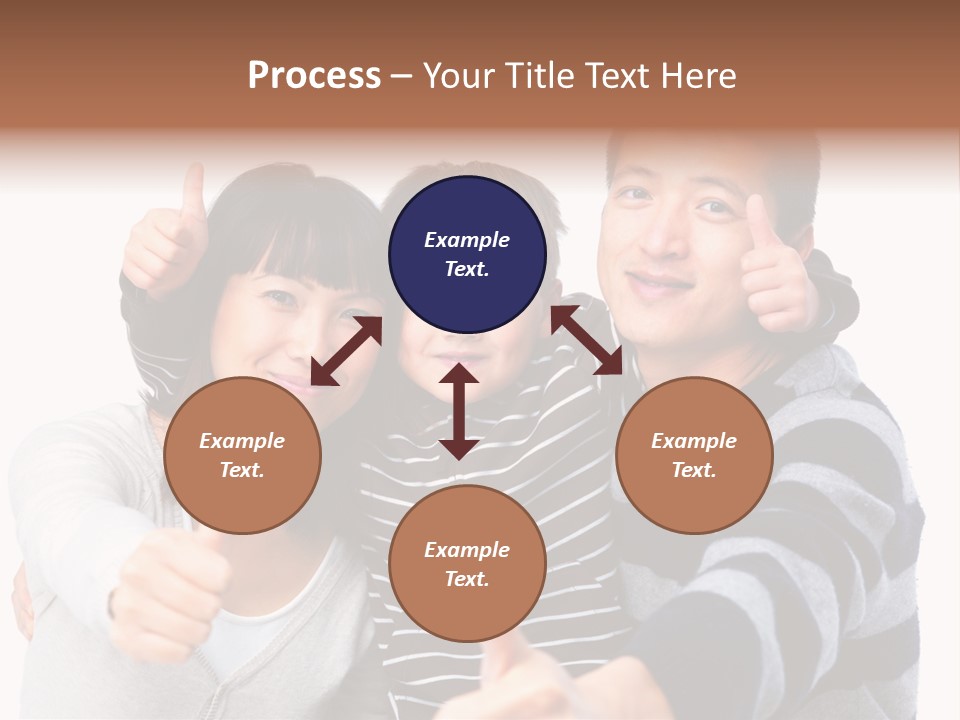 Process – Your Title Text Here

Example Text.

Example Text.

Example Text.

Example Text.